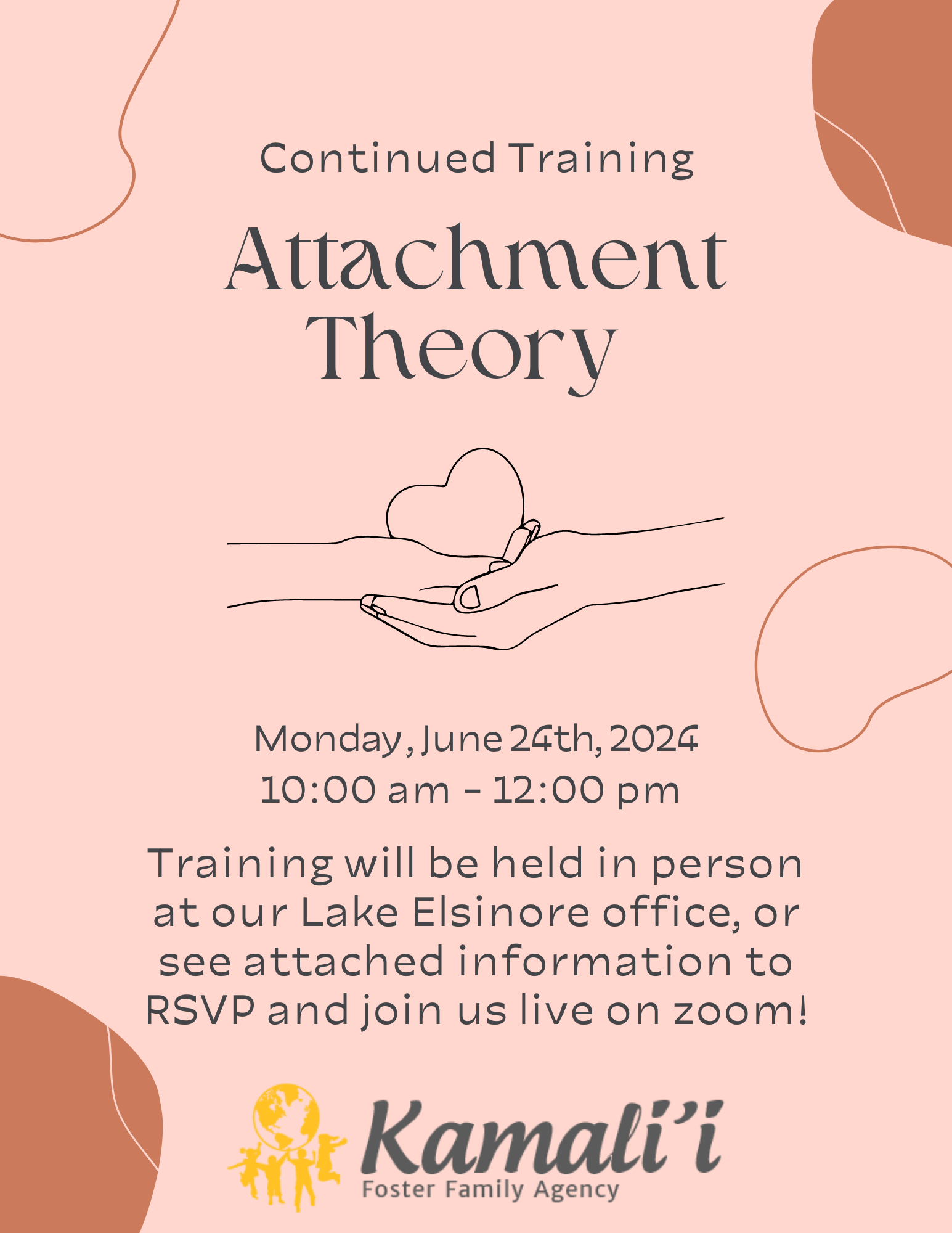 Continued Training

Attachment Theory

Monday, June 24th, 2024
10:00 am - 12:00 pm

Training will be held in person at our Lake Elsinore office, or see attached information to RSVP and join us live on zoom!

Kamali'i
Foster Family Agency